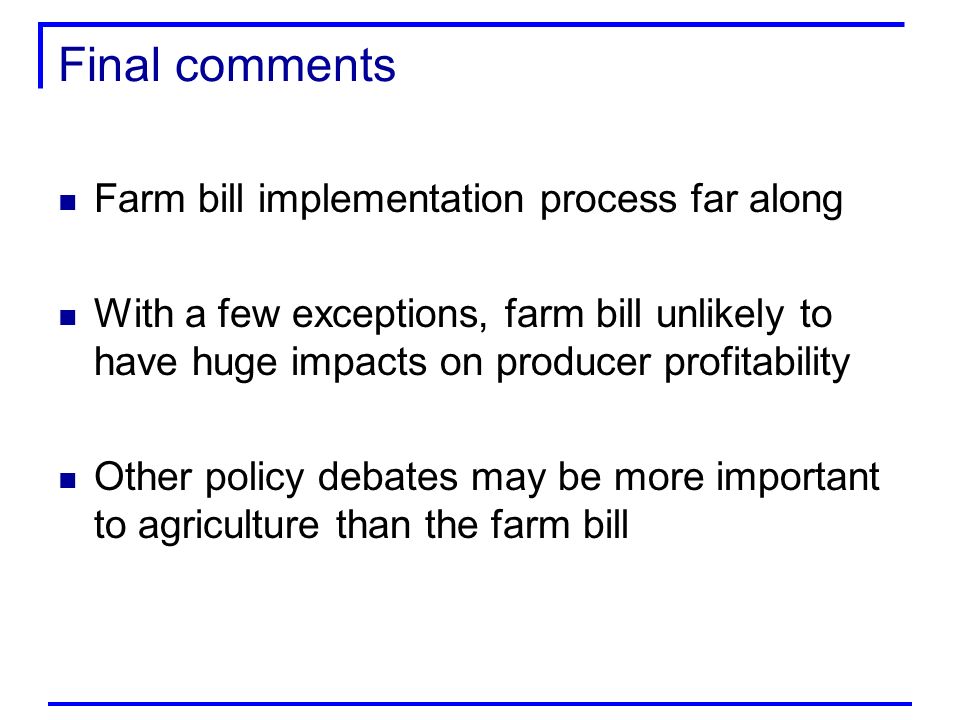 Final comments

- Farm bill implementation process far along

- With a few exceptions, farm bill unlikely to have huge impacts on producer profitability

- Other policy debates may be more important to agriculture than the farm bill